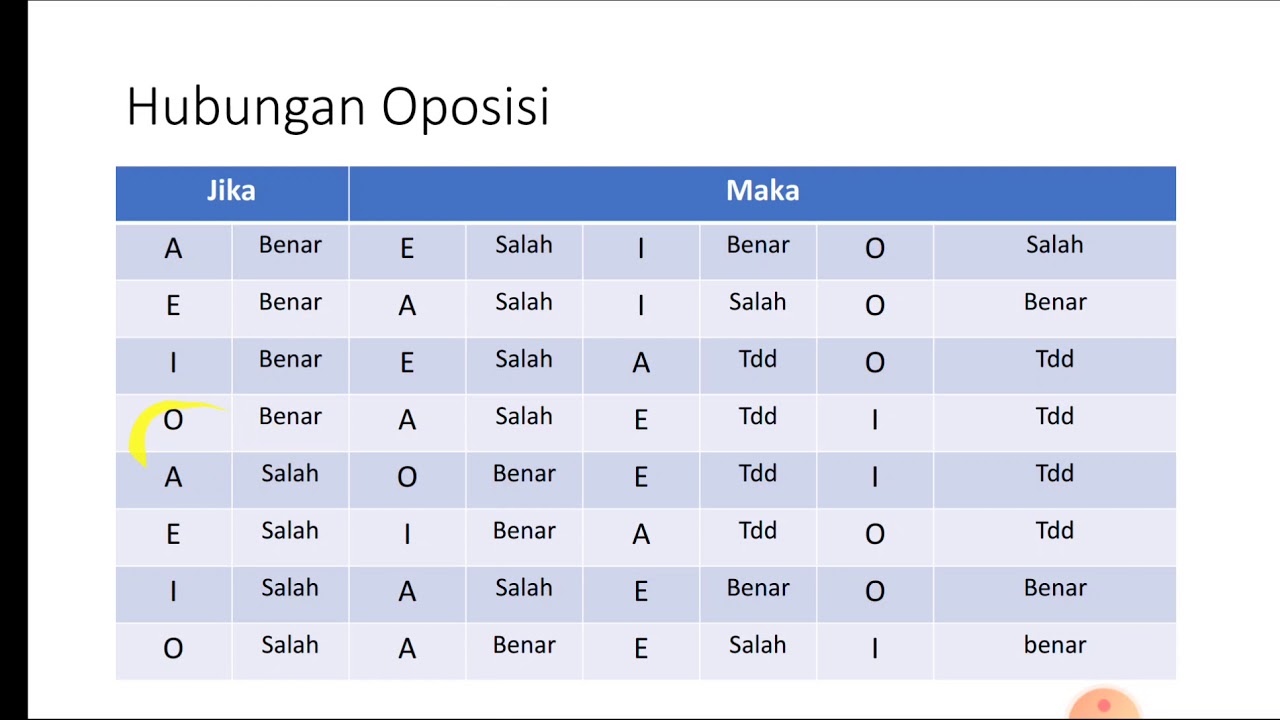 Hubungan Oposisi

| Jika | | Maka | | | | | |
|---|---|---|---|---|---|---|---|
| A | Benar | E | Salah | I | Benar | O | Salah |
| E | Benar | A | Salah | I | Salah | O | Benar |
| I | Benar | E | Salah | A | Tdd | O | Tdd |
| O | Benar | A | Salah | E | Tdd | I | Tdd |
| A | Salah | O | Benar | E | Tdd | I | Tdd |
| E | Salah | I | Benar | A | Tdd | O | Tdd |
| I | Salah | A | Salah | E | Benar | O | Benar |
| O | Salah | A | Benar | E | Salah | I | benar |